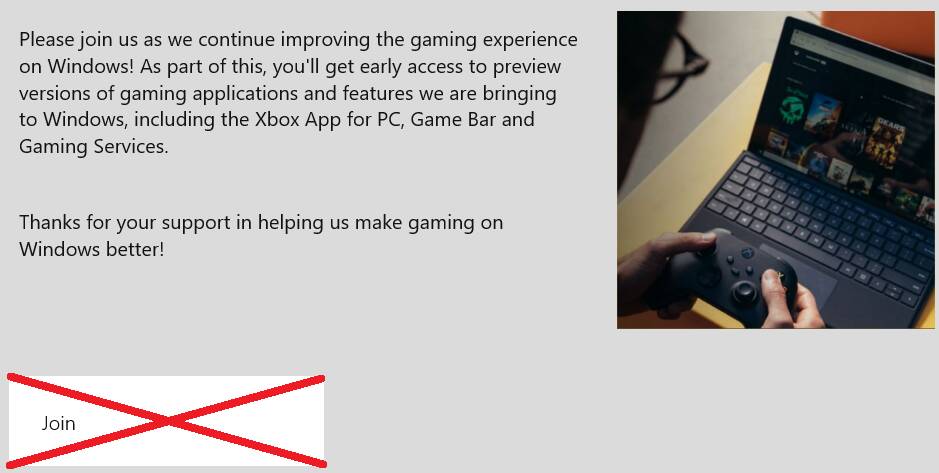 Please join us as we continue improving the gaming experience on Windows! As part of this, you'll get early access to preview versions of gaming applications and features we are bringing to Windows, including the Xbox App for PC, Game Bar and Gaming Services.

Thanks for your support in helping us make gaming on Windows better!

Join